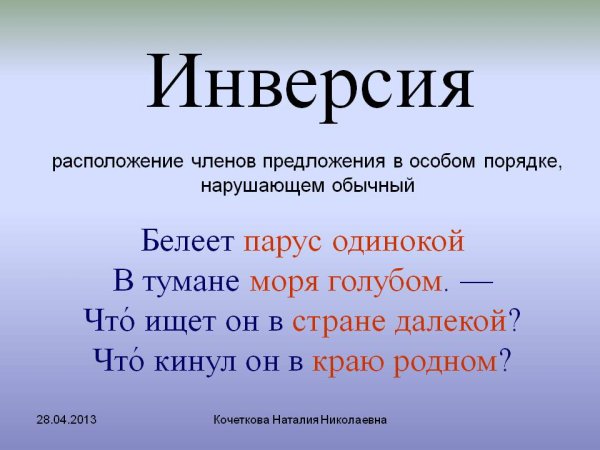 Инверсия

расположение членов предложения в особом порядке, нарушающем обычный

Белеет парус одинокой
В тумане моря голубом. —
Что́ ищет он в стране далекой?
Что́ кинул он в краю родном?

28.04.2013

Кочеткова Наталия Николаевна